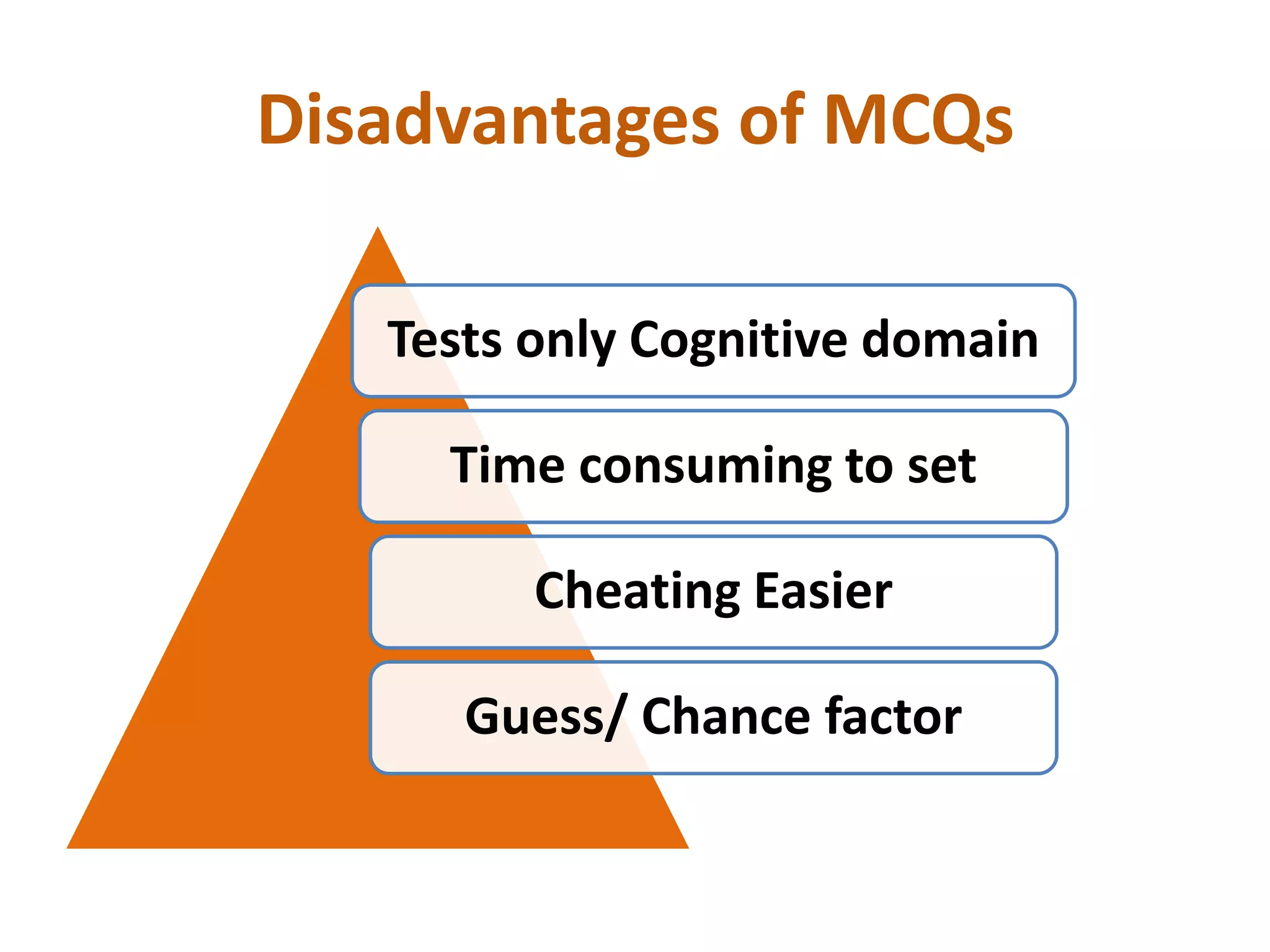 Disadvantages of MCQs

Tests only Cognitive domain

Time consuming to set

Cheating Easier

Guess/ Chance factor